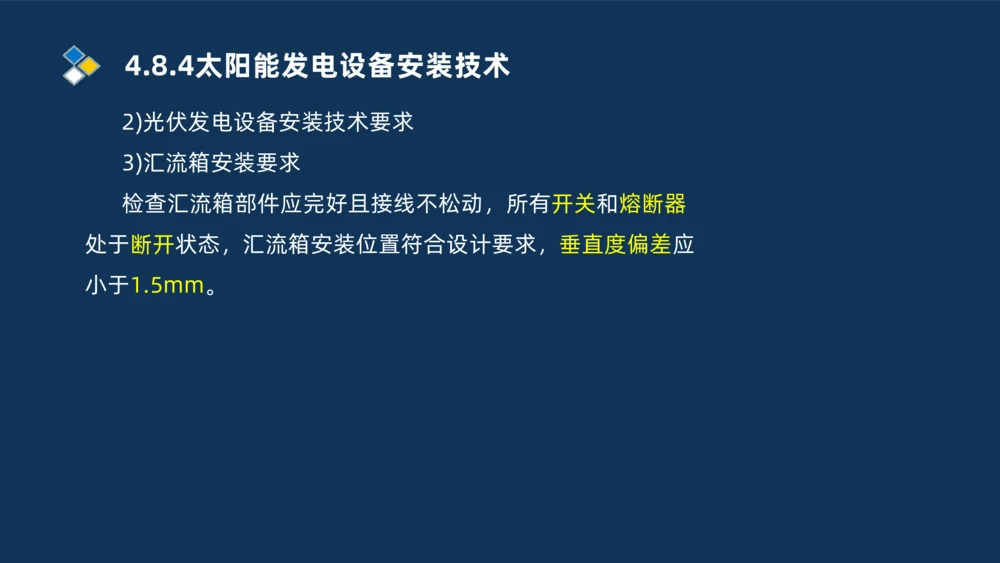 4.8.4太阳能发电设备安装技术

2)光伏发电设备安装技术要求

3)汇流箱安装要求

检查汇流箱部件应完好且接线不松动，所有开关和熔断器处于断开状态，汇流箱安装位置符合设计要求，垂直度偏差应小于1.5mm。